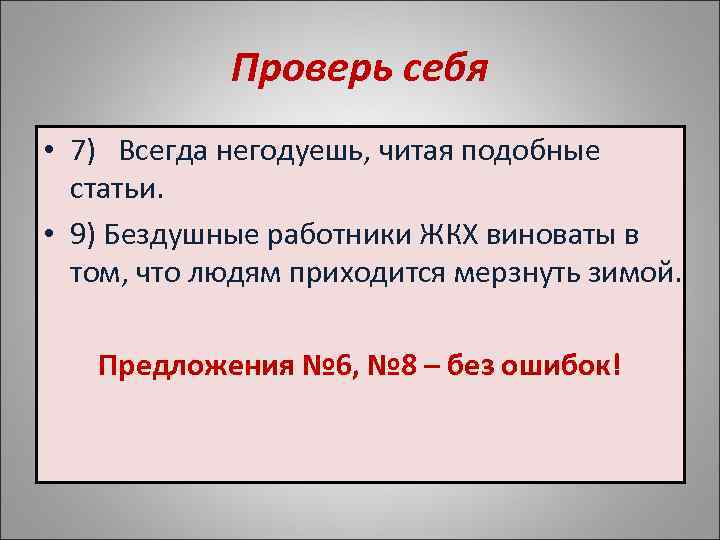 Проверь себя

• 7) Всегда негодуешь, читая подобные статьи.

• 9) Бездушные работники ЖКХ виноваты в том, что людям приходится мерзнуть зимой.

Предложения №6, №8 – без ошибок!